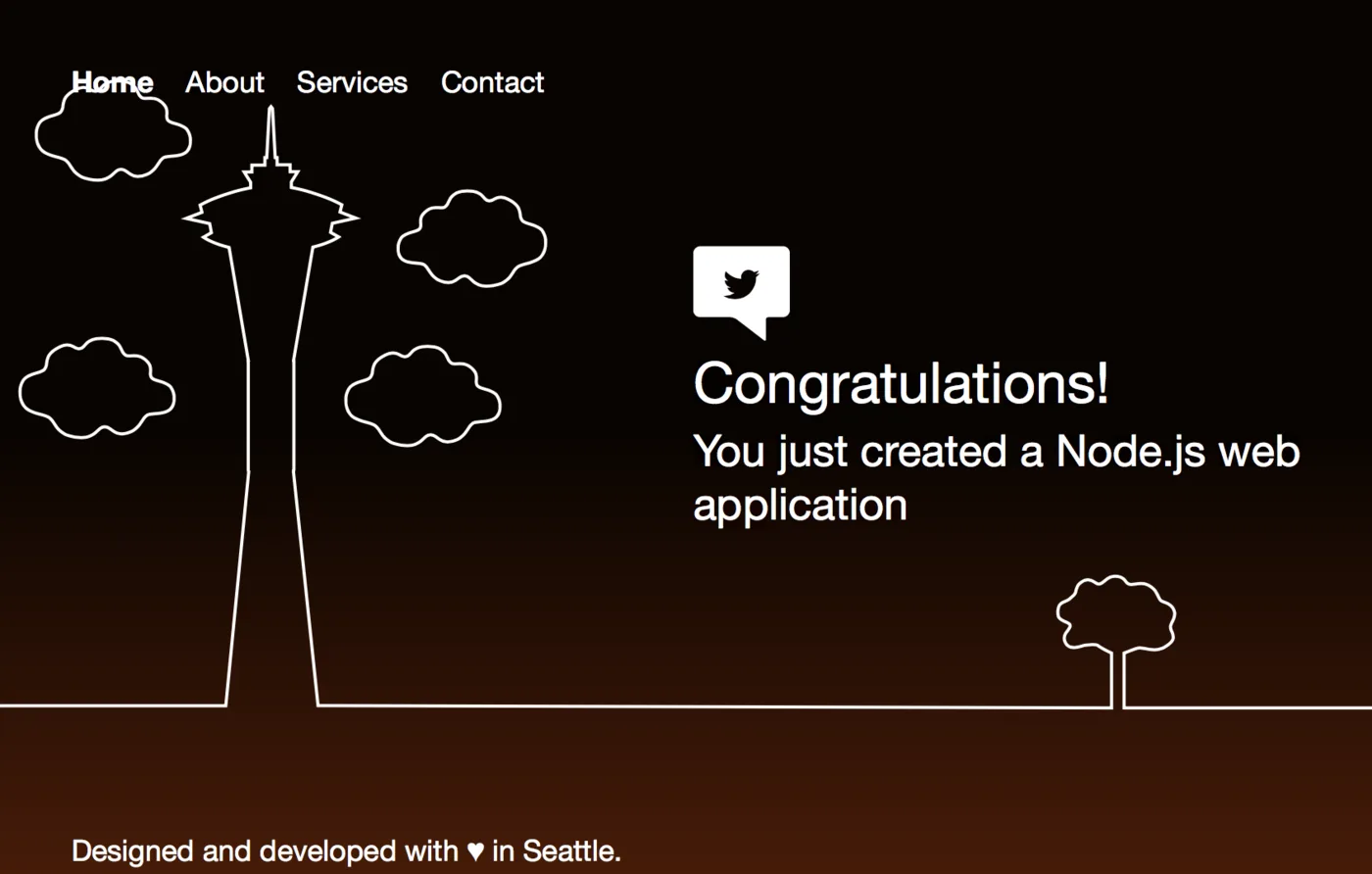 Home About Services Contact

Congratulations!

You just created a Node.js web application

Designed and developed with ♥ in Seattle.